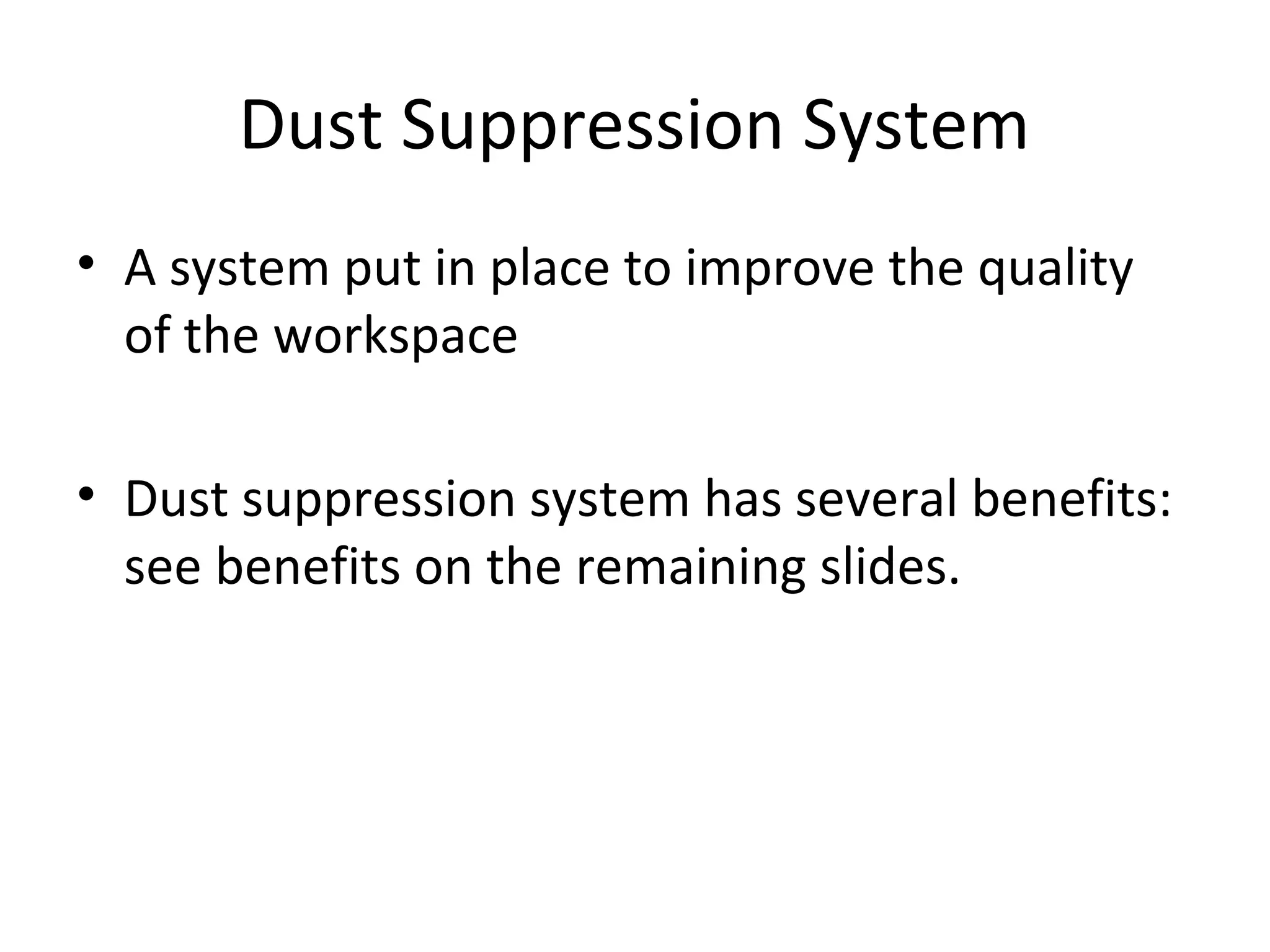 Dust Suppression System

• A system put in place to improve the quality of the workspace

• Dust suppression system has several benefits: see benefits on the remaining slides.